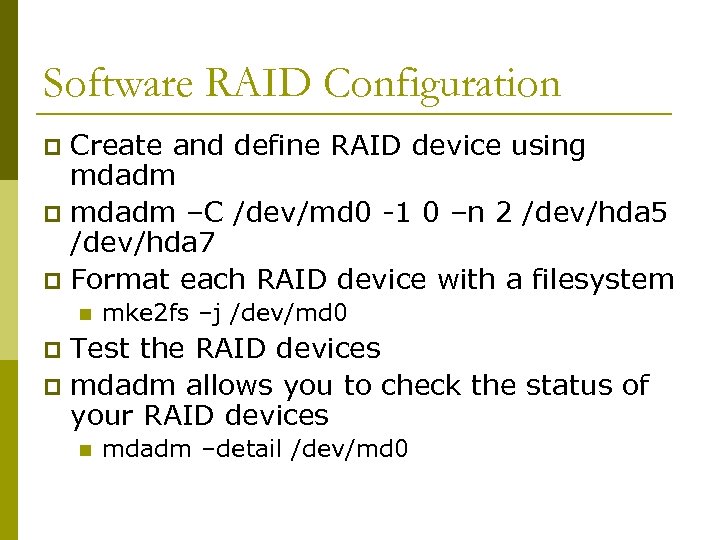 Software RAID Configuration

Create and define RAID device using mdadm

mdadm –C /dev/md0 -1 0 –n 2 /dev/hda5 /dev/hda7

Format each RAID device with a filesystem

mke2fs –j /dev/md0

Test the RAID devices

mdadm allows you to check the status of your RAID devices

mdadm –detail /dev/md0